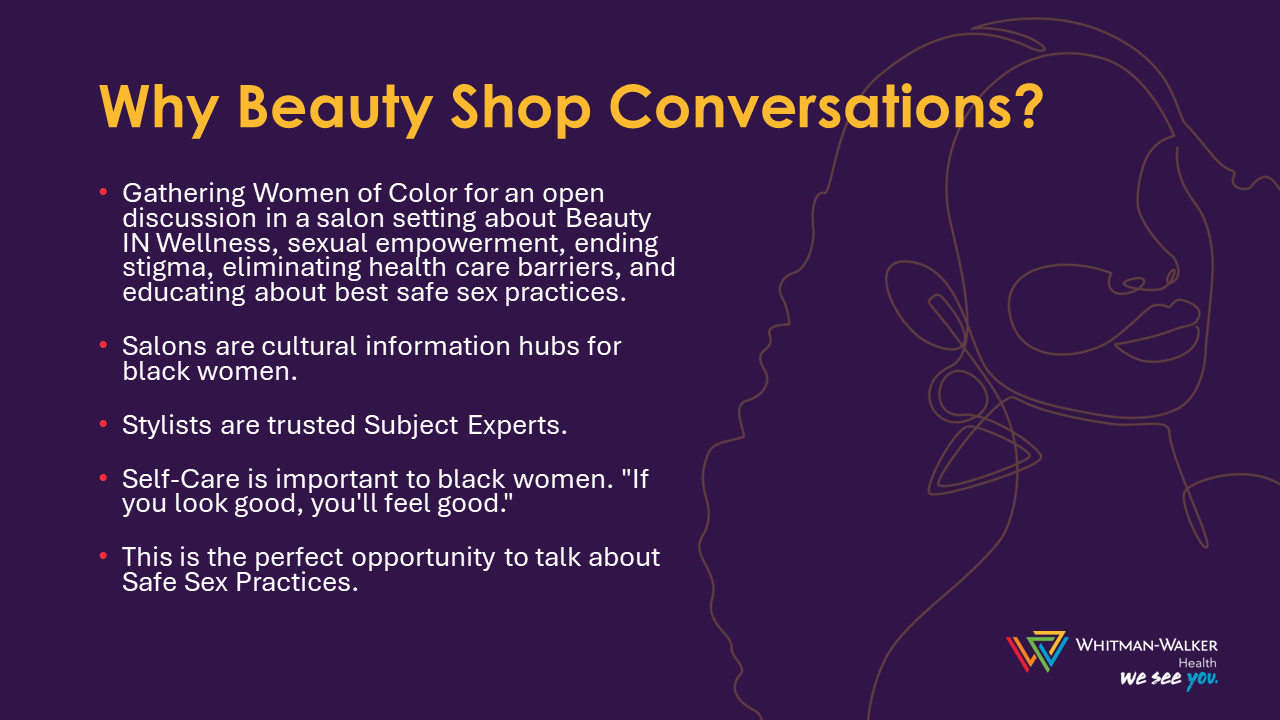 Why Beauty Shop Conversations?

• Gathering Women of Color for an open discussion in a salon setting about Beauty IN Wellness, sexual empowerment, ending stigma, eliminating health care barriers, and educating about best safe sex practices.

• Salons are cultural information hubs for black women.

• Stylists are trusted Subject Experts.

• Self-Care is important to black women. "If you look good, you'll feel good."

• This is the perfect opportunity to talk about Safe Sex Practices.

WHITMAN-WALKER Health
we see you.